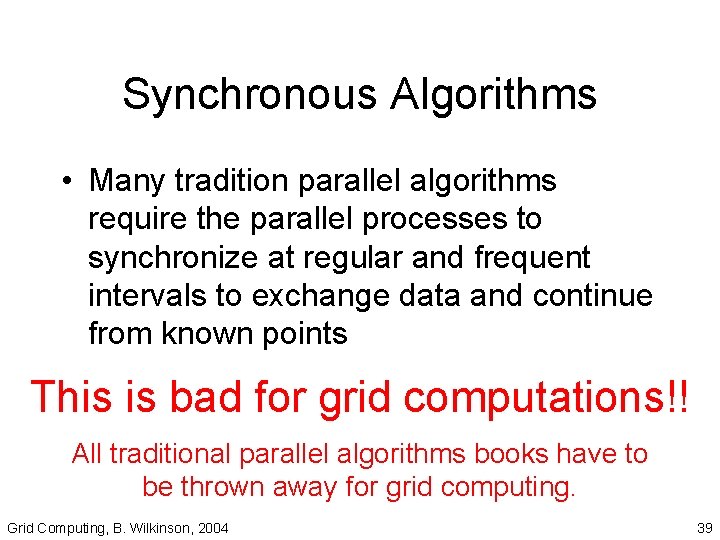 Synchronous Algorithms

• Many tradition parallel algorithms require the parallel processes to synchronize at regular and frequent intervals to exchange data and continue from known points

This is bad for grid computations!!

All traditional parallel algorithms books have to be thrown away for grid computing.

Grid Computing, B. Wilkinson, 2004

39